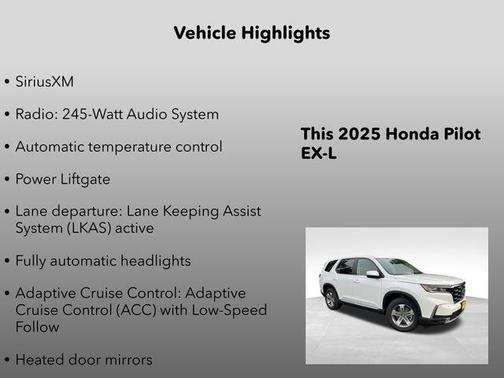 Vehicle Highlights

• SiriusXM

• Radio: 245-Watt Audio System

• Automatic temperature control

• Power Liftgate

• Lane departure: Lane Keeping Assist System (LKAS) active

• Fully automatic headlights

• Adaptive Cruise Control: Adaptive Cruise Control (ACC) with Low-Speed Follow

• Heated door mirrors

This 2025 Honda Pilot EX-L